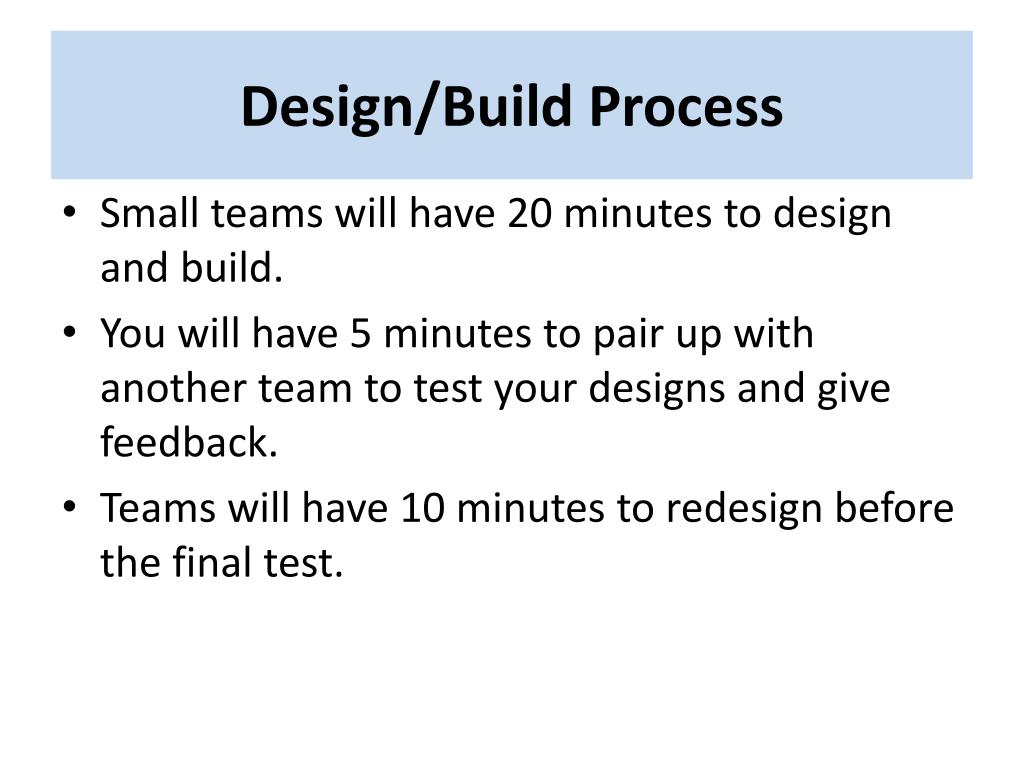 Design/Build Process

• Small teams will have 20 minutes to design and build.
• You will have 5 minutes to pair up with another team to test your designs and give feedback.
• Teams will have 10 minutes to redesign before the final test.